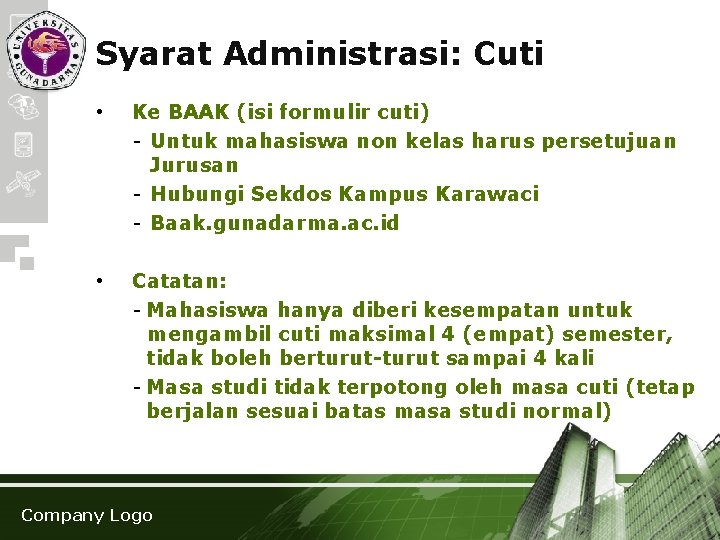 UNIVERSITAS GUNADARMA

Syarat Administrasi: Cuti

• Ke BAAK (isi formulir cuti)
- Untuk mahasiswa non kelas harus persetujuan Jurusan
- Hubungi Sekdos Kampus Karawaci
- Baak.gunadarma.ac.id

• Catatan:
- Mahasiswa hanya diberi kesempatan untuk mengambil cuti maksimal 4 (empat) semester, tidak boleh berturut-turut sampai 4 kali
- Masa studi tidak terpotong oleh masa cuti (tetap berjalan sesuai batas masa studi normal)

Company Logo